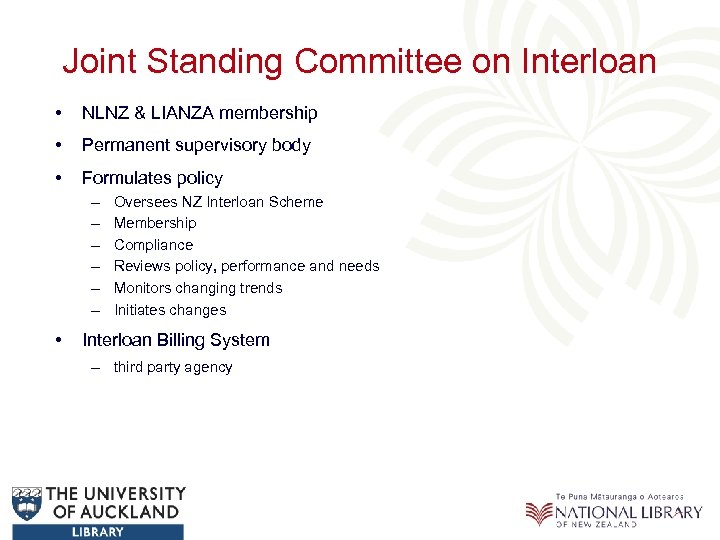 Joint Standing Committee on Interloan

• NLNZ & LIANZA membership
• Permanent supervisory body
• Formulates policy
– Oversees NZ Interloan Scheme
– Membership
– Compliance
– Reviews policy, performance and needs
– Monitors changing trends
– Initiates changes
• Interloan Billing System
– third party agency

THE UNIVERSITY OF AUCKLAND
LIBRARY

Te Puna Mātauranga o Aotearoa
NATIONAL LIBRARY OF NEW ZEALAND